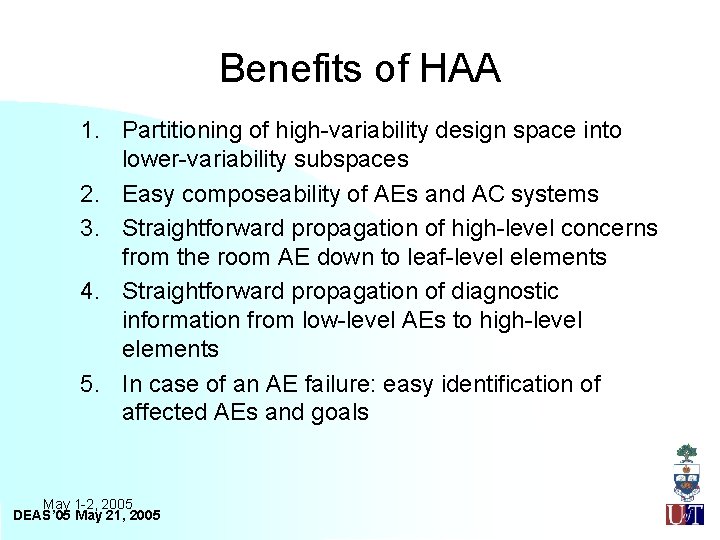 Benefits of HAA

1. Partitioning of high-variability design space into lower-variability subspaces
2. Easy composeability of AEs and AC systems
3. Straightforward propagation of high-level concerns from the room AE down to leaf-level elements
4. Straightforward propagation of diagnostic information from low-level AEs to high-level elements
5. In case of an AE failure: easy identification of affected AEs and goals

May 1-2, 2005
DEAS'05 May 21, 2005

UofT